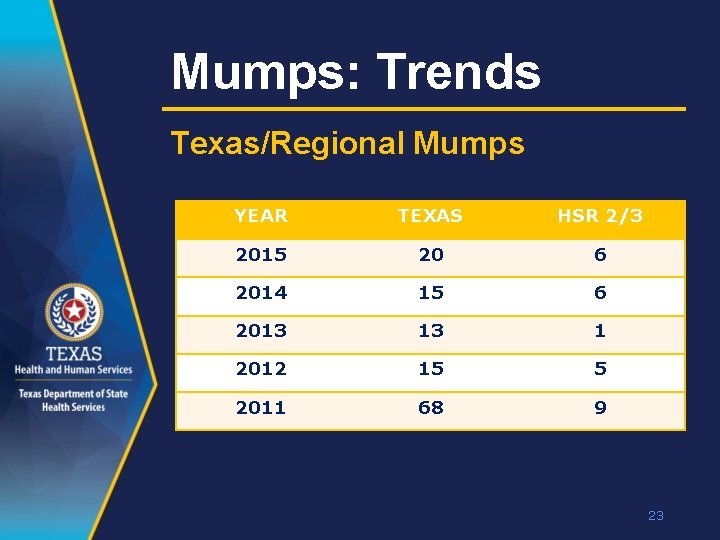 Mumps: Trends

Texas/Regional Mumps

| YEAR | TEXAS | HSR 2/3 |
|---|---|---|
| 2015 | 20 | 6 |
| 2014 | 15 | 6 |
| 2013 | 13 | 1 |
| 2012 | 15 | 5 |
| 2011 | 68 | 9 |

TEXAS
Health and Human Services

Texas Department of State Health Services

23